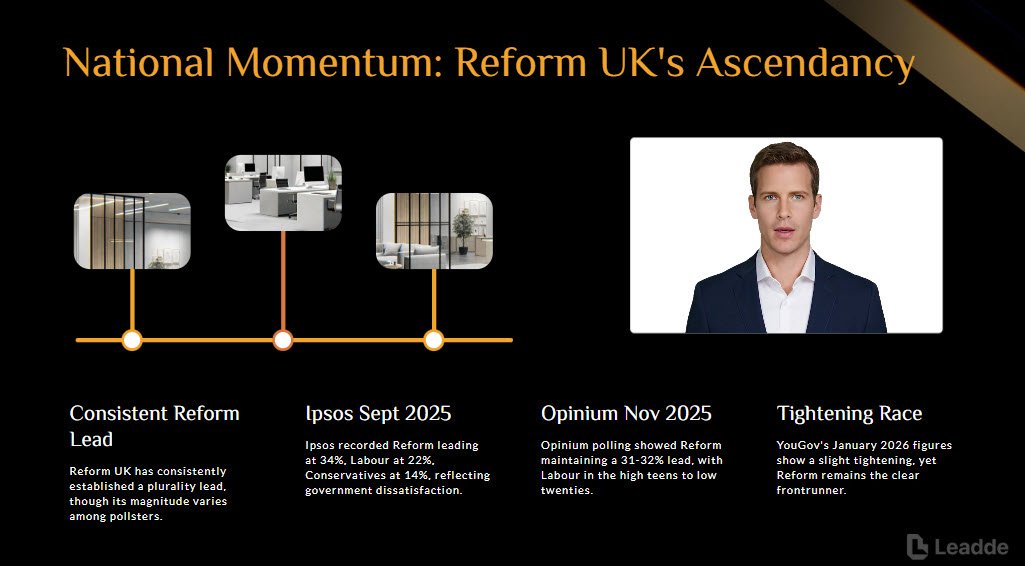 National Momentum: Reform UK's Ascendancy

Consistent Reform Lead

Reform UK has consistently established a plurality lead, though its magnitude varies among pollsters.

Ipsos Sept 2025

Ipsos recorded Reform leading at 34%, Labour at 22%, Conservatives at 14%, reflecting government dissatisfaction.

Opinium Nov 2025

Opinium polling showed Reform maintaining a 31-32% lead, with Labour in the high teens to low twenties.

Tightening Race

YouGov's January 2026 figures show a slight tightening, yet Reform remains the clear frontrunner.

Leadde